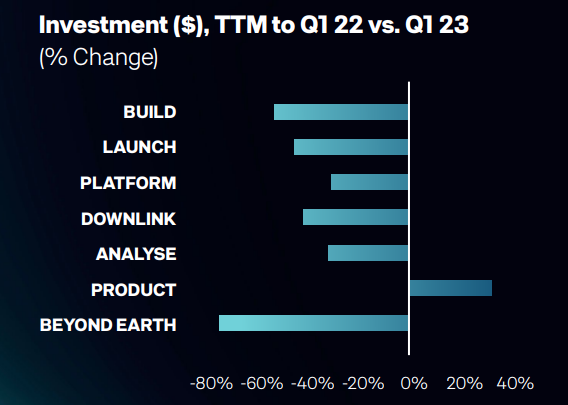 Investment ($), TTM to Q1 22 vs. Q1 23
(% Change)

BUILD
LAUNCH
PLATFORM
DOWNLINK
ANALYSE
PRODUCT
BEYOND EARTH

-80% -60% -40% -20% 0% 20% 40%